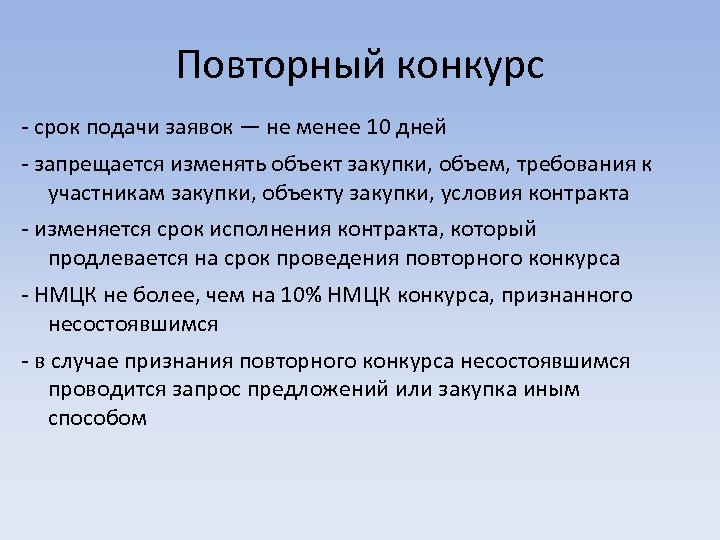 Повторный конкурс

- срок подачи заявок — не менее 10 дней

- запрещается изменять объект закупки, объем, требования к участникам закупки, объекту закупки, условия контракта

- изменяется срок исполнения контракта, который продлевается на срок проведения повторного конкурса

- НМЦК не более, чем на 10% НМЦК конкурса, признанного несостоявшимся

- в случае признания повторного конкурса несостоявшимся проводится запрос предложений или закупка иным способом